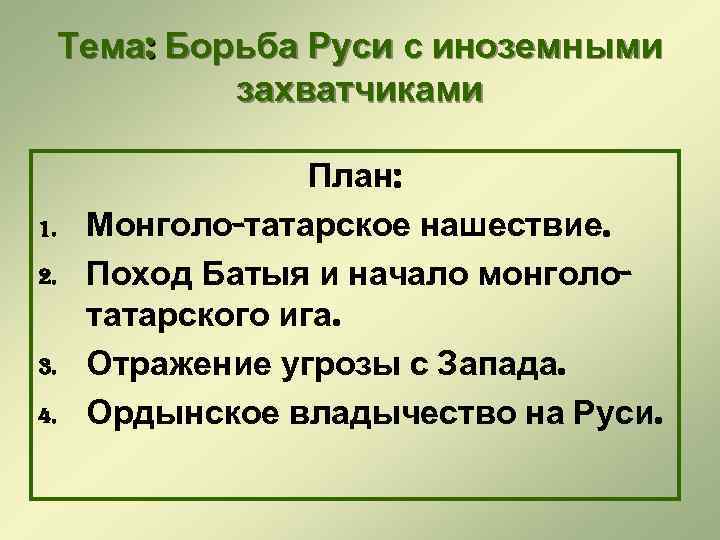 Тема: Борьба Руси с иноземными захватчиками

План:

1. Монголо-татарское нашествие.
2. Поход Батыя и начало монголо-татарского ига.
3. Отражение угрозы с Запада.
4. Ордынское владычество на Руси.